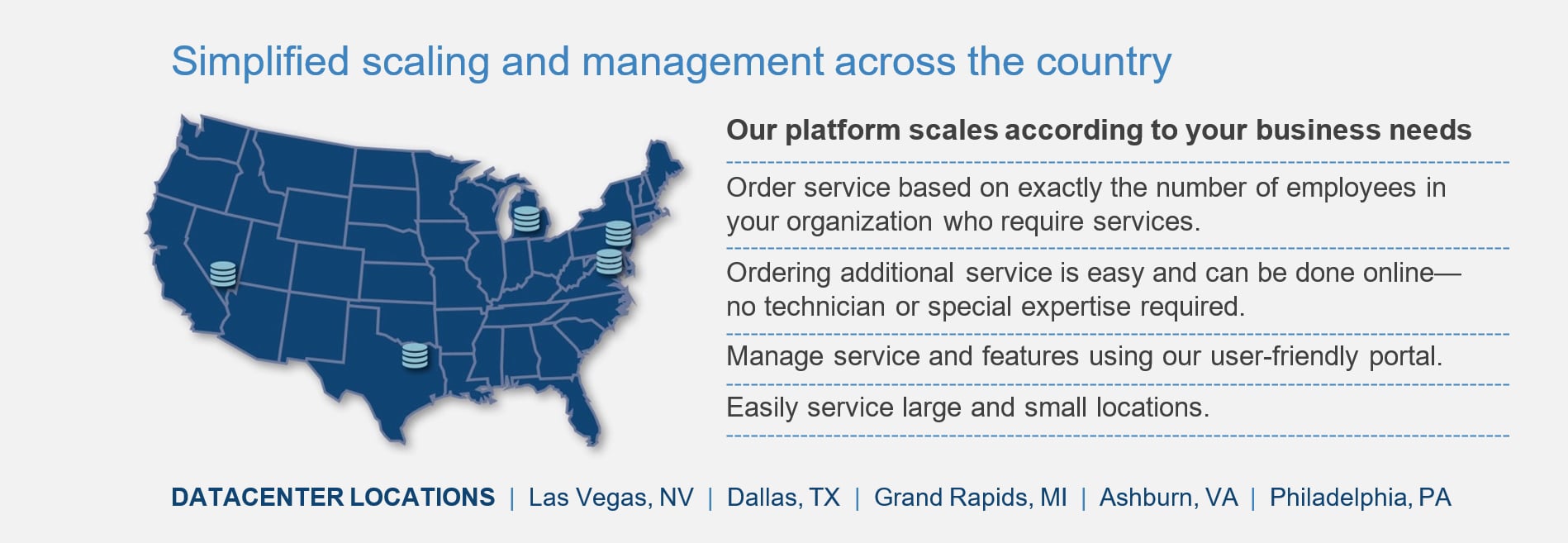 Simplified scaling and management across the country

Our platform scales according to your business needs

Order service based on exactly the number of employees in your organization who require services.

Ordering additional service is easy and can be done online—no technician or special expertise required.

Manage service and features using our user-friendly portal.

Easily service large and small locations.

DATACENTER LOCATIONS | Las Vegas, NV | Dallas, TX | Grand Rapids, MI | Ashburn, VA | Philadelphia, PA